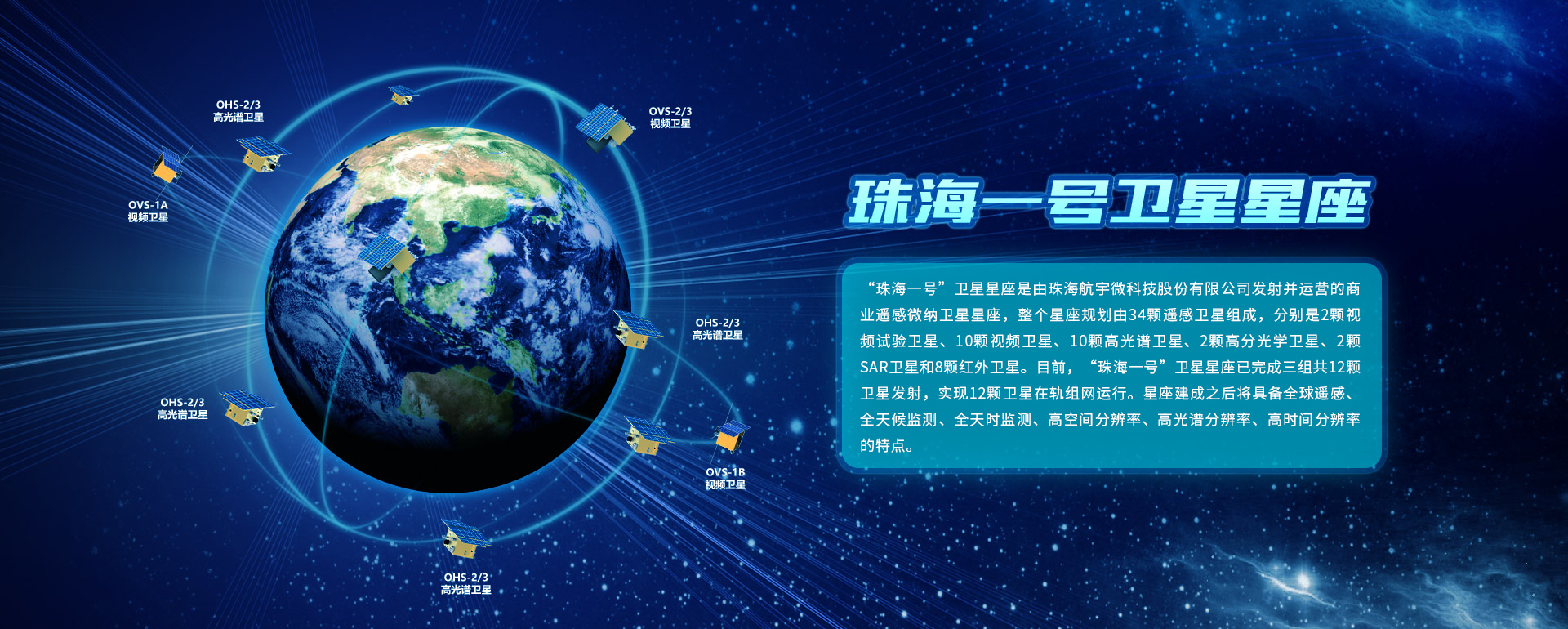 OHS-2/3
高光谱卫星

OVS-2/3
视频卫星

OVS-1A
视频卫星

OHS-2/3
高光谱卫星

OHS-2/3
高光谱卫星

OVS-1B
视频卫星

OHS-2/3
高光谱卫星

珠海一号卫星星座

“珠海一号”卫星星座是由珠海航宇微科技股份有限公司发射并运营的商业遥感微纳卫星星座，整个星座规划由34颗遥感卫星组成，分别是2颗视频试验卫星、10颗视频卫星、10颗高光谱卫星、2颗高分光学卫星、2颗SAR卫星和8颗红外卫星。目前，“珠海一号”卫星星座已完成三组共12颗卫星发射，实现12颗卫星在轨组网运行。星座建成之后将具备全球遥感、全天候监测、全天时监测、高空间分辨率、高光谱分辨率、高时间分辨率的特点。